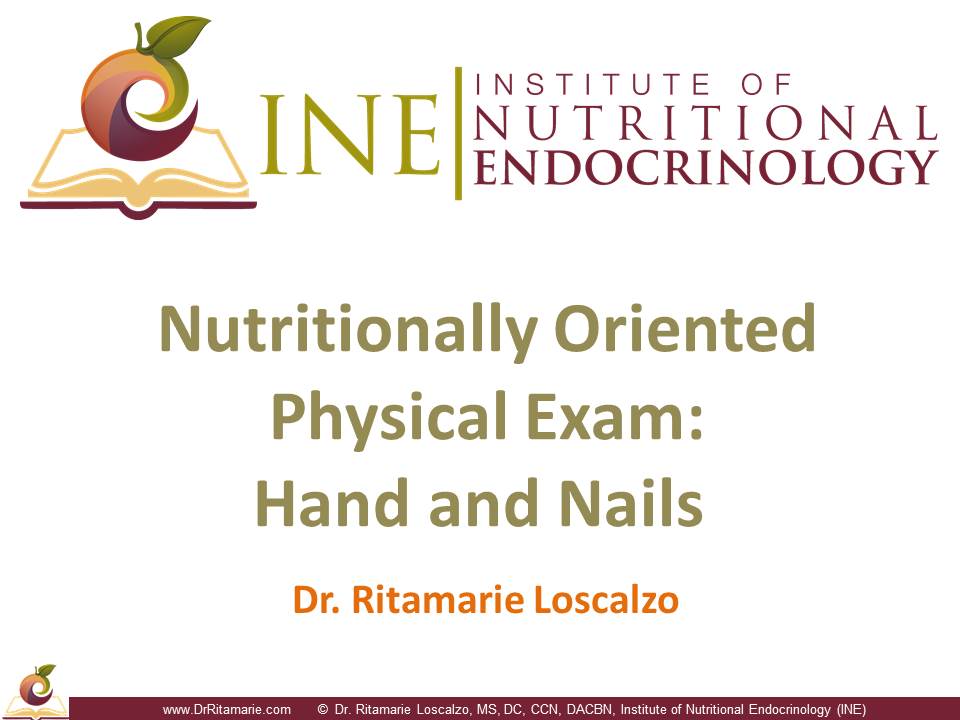 INE INSTITUTE OF NUTRITIONAL ENDOCRINOLOGY

Nutritionally Oriented Physical Exam: Hand and Nails

Dr. Ritamarie Loscalzo

www.DrRitamarie.com © Dr. Ritamarie Loscalzo, MS, DC, CCN, DACBN, Institute of Nutritional Endocrinology (INE)